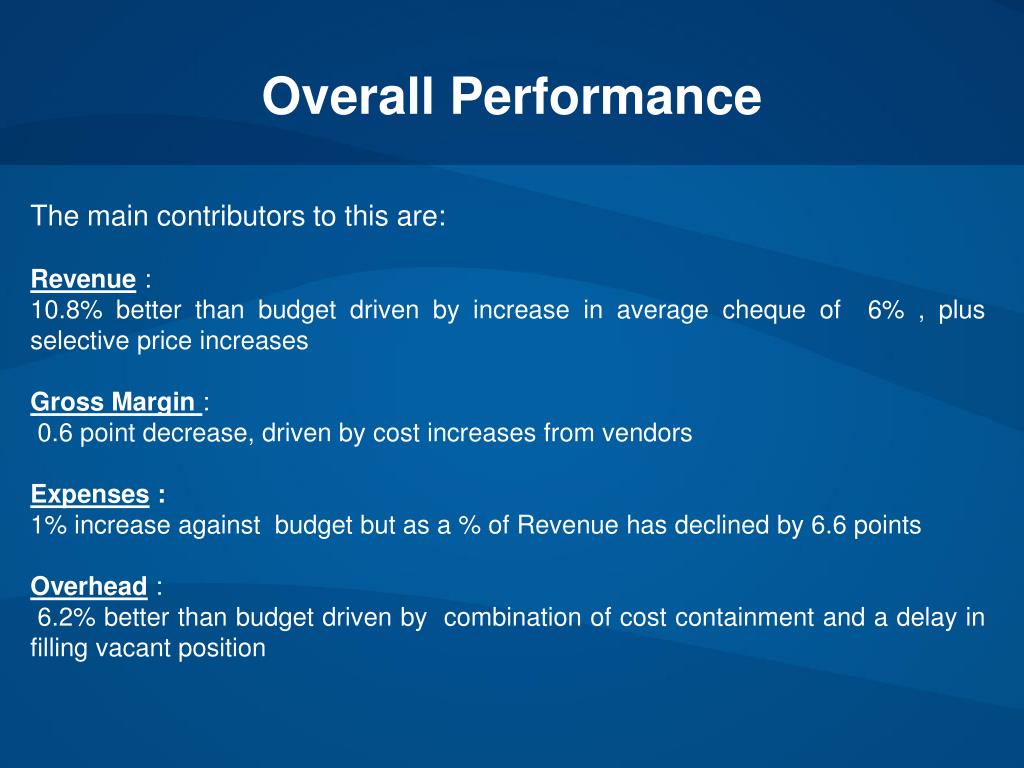 Overall Performance

The main contributors to this are:

Revenue :
10.8% better than budget driven by increase in average cheque of 6% , plus selective price increases

Gross Margin :
0.6 point decrease, driven by cost increases from vendors

Expenses :
1% increase against budget but as a % of Revenue has declined by 6.6 points

Overhead :
6.2% better than budget driven by combination of cost containment and a delay in filling vacant position